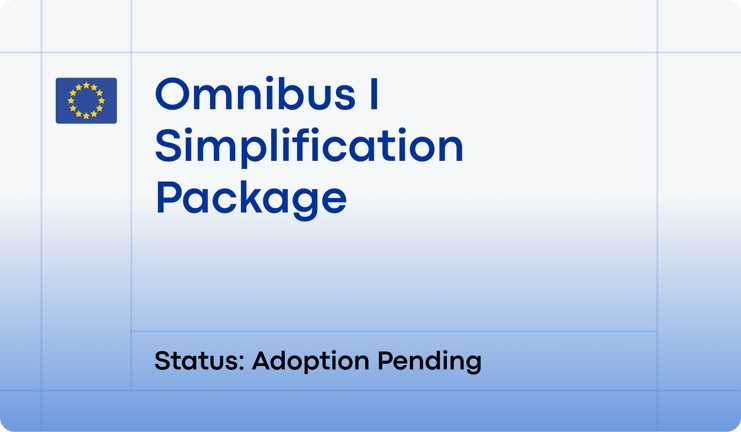 Omnibus I Simplification Package

Status: Adoption Pending